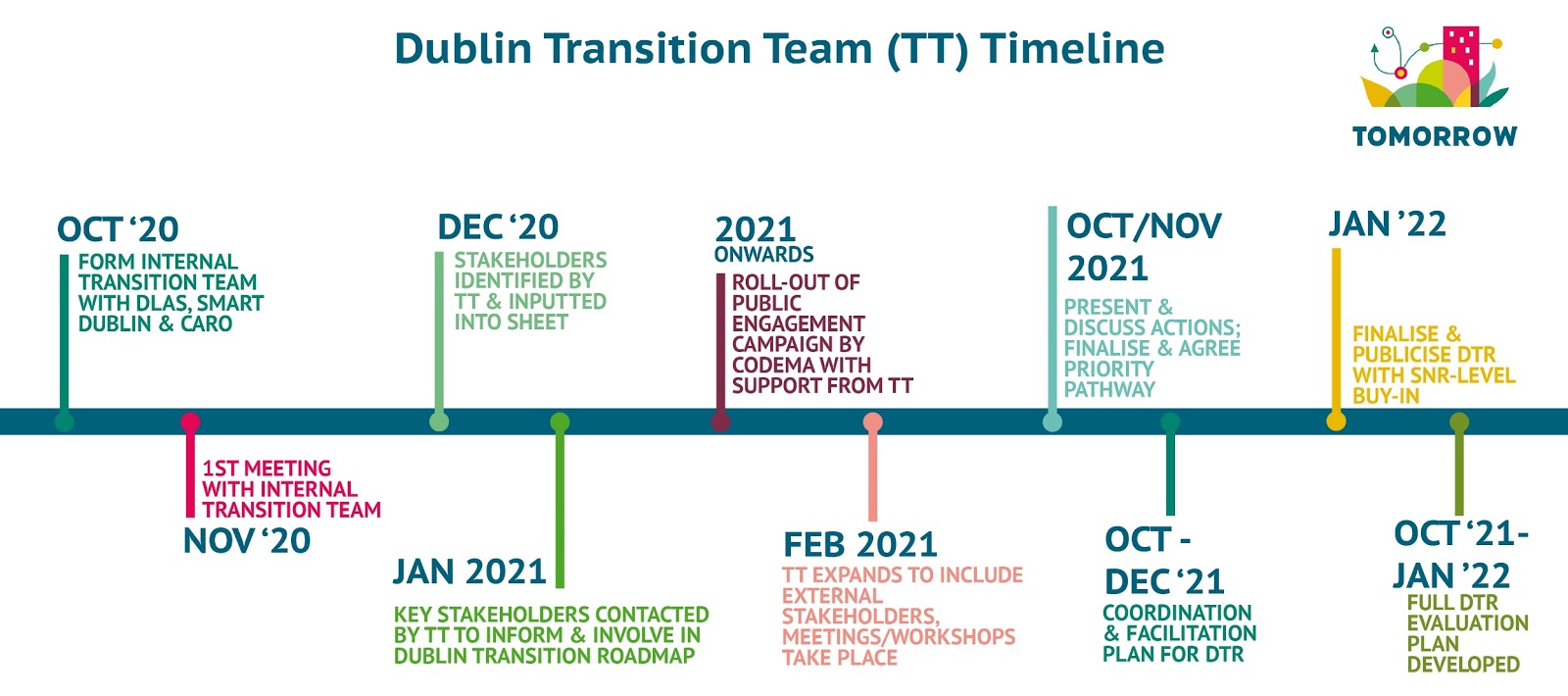 Dublin Transition Team (TT) Timeline

TOMORROW

OCT '20
FORM INTERNAL TRANSITION TEAM WITH DLAS, SMART DUBLIN & CARO

1ST MEETING WITH INTERNAL TRANSITION TEAM
NOV '20

DEC '20
STAKEHOLDERS IDENTIFIED BY TT & INPUTTED INTO SHEET

JAN 2021
KEY STAKEHOLDERS CONTACTED BY TT TO INFORM & INVOLVE IN DUBLIN TRANSITION ROADMAP

2021 ONWARDS
ROLL-OUT OF PUBLIC ENGAGEMENT CAMPAIGN BY CODEMA WITH SUPPORT FROM TT

FEB 2021
TT EXPANDS TO INCLUDE EXTERNAL STAKEHOLDERS, MEETINGS/WORKSHOPS TAKE PLACE

OCT/NOV 2021
PRESENT & DISCUSS ACTIONS; FINALISE & AGREE PRIORITY PATHWAY

OCT - DEC '21
COORDINATION & FACILITATION PLAN FOR DTR

JAN '22
FINALISE & PUBLICISE DTR WITH SNR-LEVEL BUY-IN

OCT '21- JAN '22
FULL DTR EVALUATION PLAN DEVELOPED